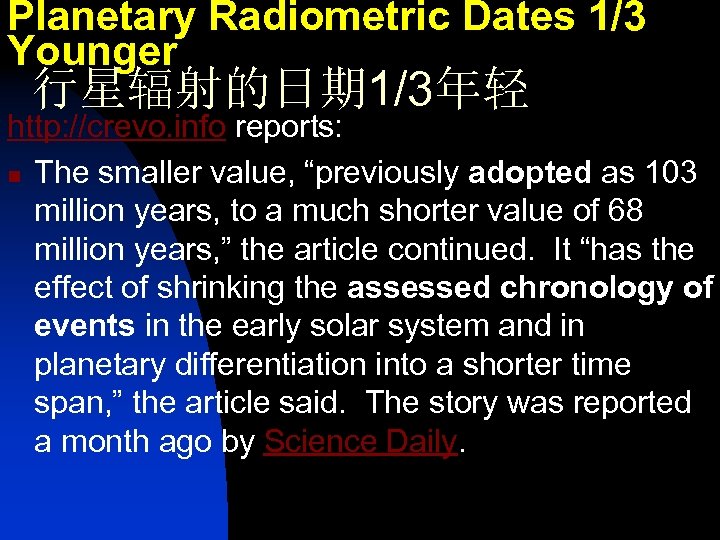 Planetary Radiometric Dates 1/3 Younger
行星辐射的日期1/3年轻

http://crevo.info reports:

The smaller value, “previously adopted as 103 million years, to a much shorter value of 68 million years,” the article continued. It “has the effect of shrinking the assessed chronology of events in the early solar system and in planetary differentiation into a shorter time span,” the article said. The story was reported a month ago by Science Daily.